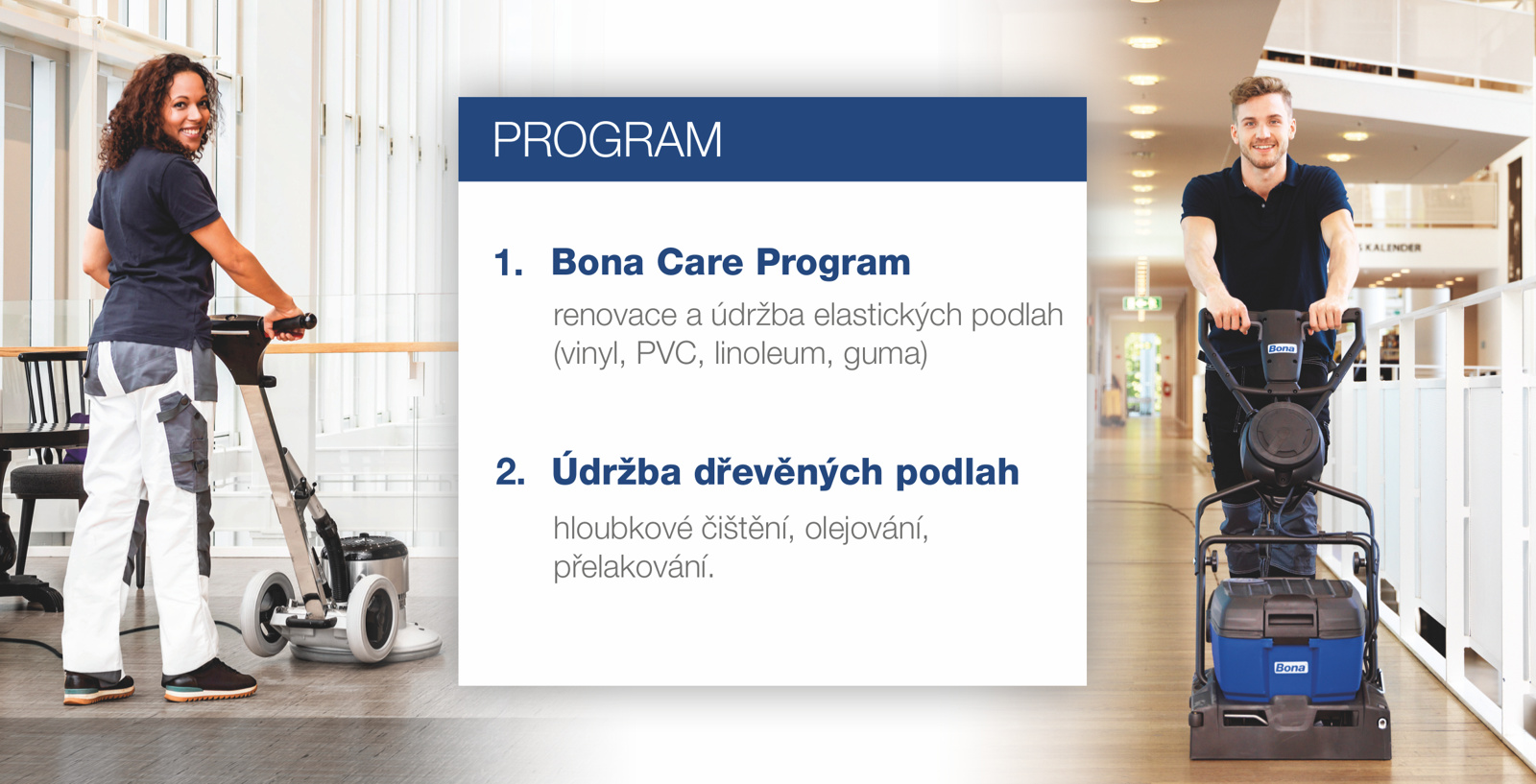 PROGRAM

1. Bona Care Program

renovace a údržba elastických podlah (vinyl, PVC, linoleum, guma)

2. Údržba dřevěných podlah

hloubkové čištění, olejování, přelakování.

Bona

Bona

KALENDER